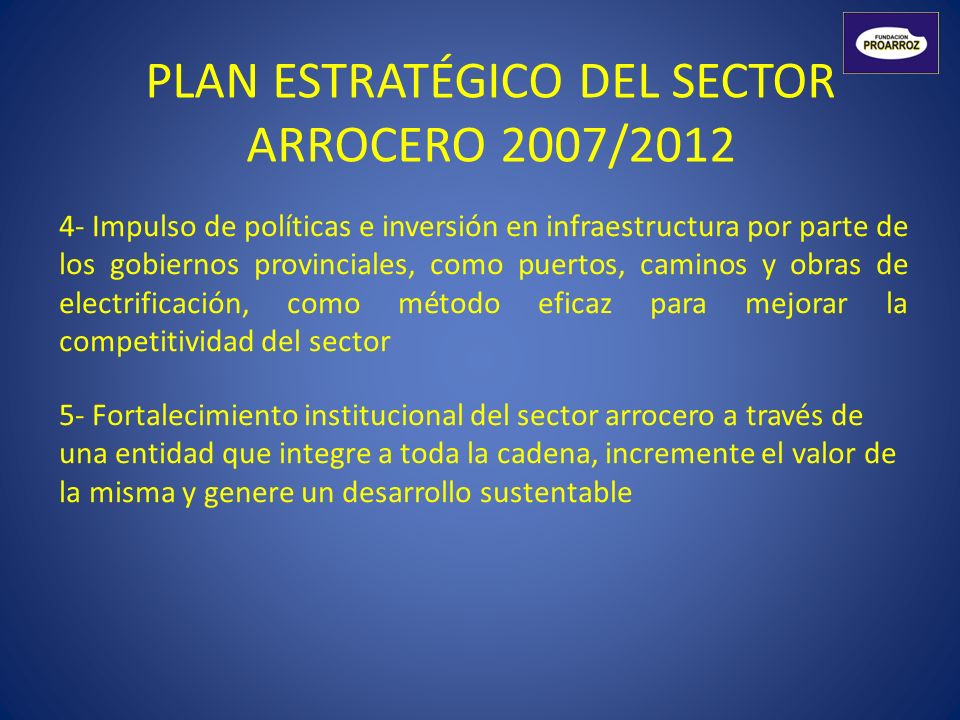 FUNDACION PROARROZ

PLAN ESTRATÉGICO DEL SECTOR ARROCERO 2007/2012

4- Impulso de políticas e inversión en infraestructura por parte de los gobiernos provinciales, como puertos, caminos y obras de electrificación, como método eficaz para mejorar la competitividad del sector

5- Fortalecimiento institucional del sector arrocero a través de una entidad que integre a toda la cadena, incremente el valor de la misma y genere un desarrollo sustentable